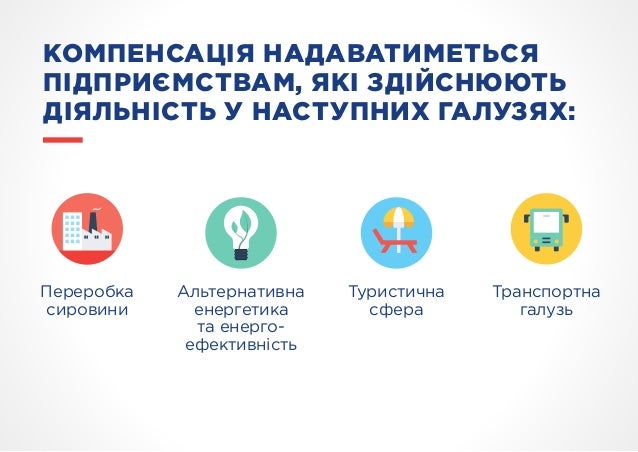 КОМПЕНСАЦІЯ НАДАВАТИМЕТЬСЯ ПІДПРИЄМСТВАМ, ЯКІ ЗДІЙСНЮЮТЬ ДІЯЛЬНІСТЬ У НАСТУПНИХ ГАЛУЗЯХ:

Переробка сировини

Альтернативна енергетика та енергоефективність

Туристична сфера

Транспортна галузь